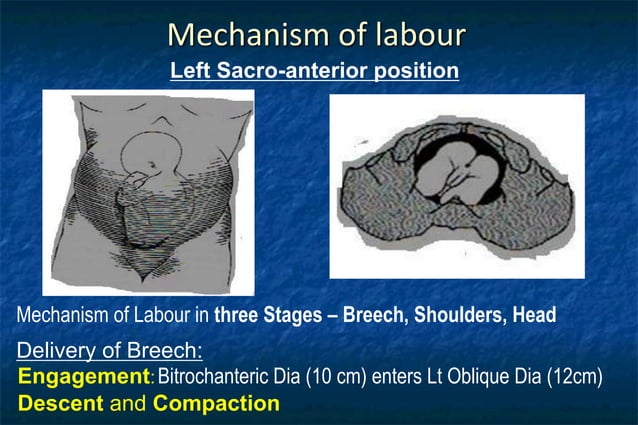 Mechanism of labour
Left Sacro-anterior position

Mechanism of Labour in three Stages – Breech, Shoulders, Head

Delivery of Breech:
Engagement: Bitrochanteric Dia (10 cm) enters Lt Oblique Dia (12cm)
Descent and Compaction